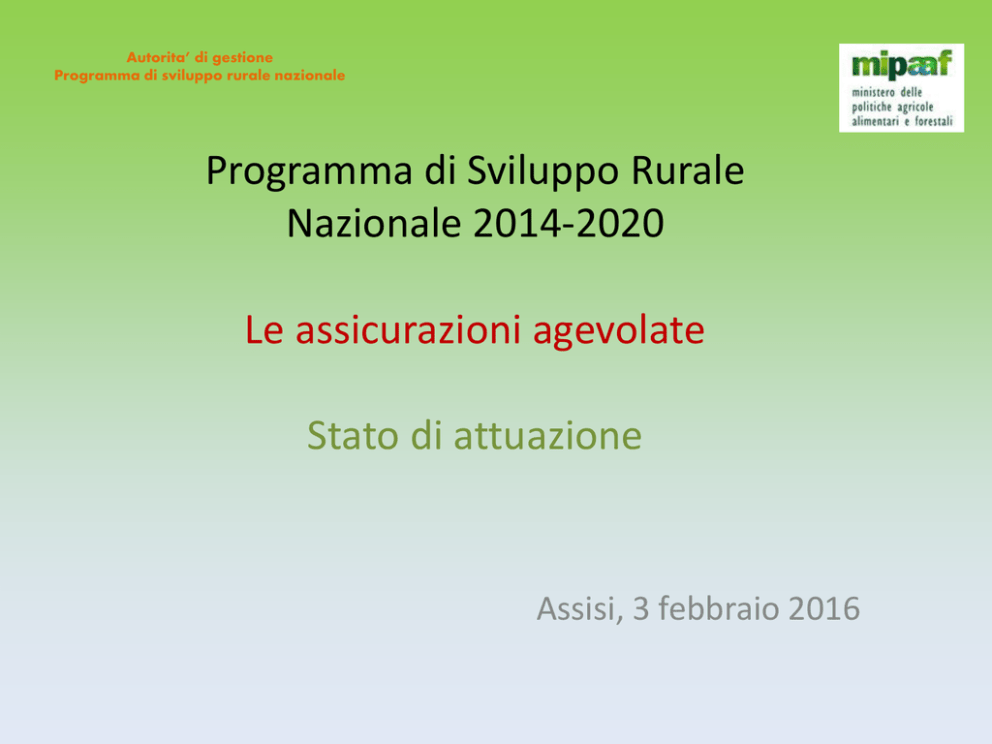 Autorita' di gestione
Programma di sviluppo rurale nazionale

mipaaf
ministero delle politiche agricole alimentari e forestali

Programma di Sviluppo Rurale Nazionale 2014-2020

Le assicurazioni agevolate

Stato di attuazione

Assisi, 3 febbraio 2016